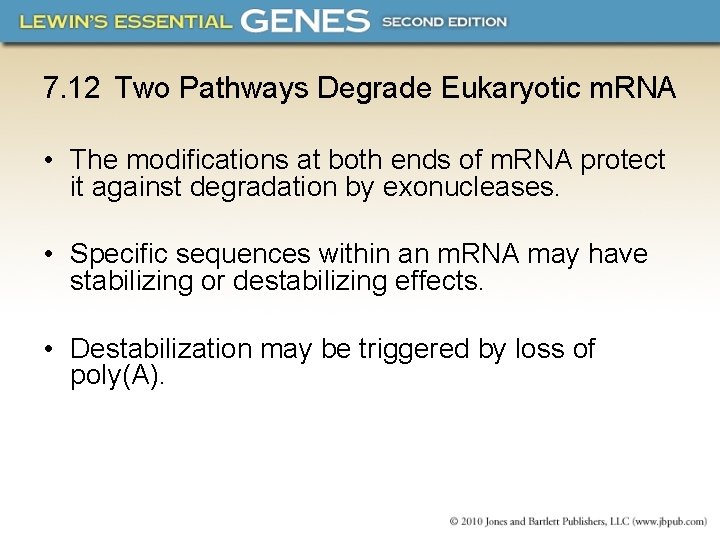 LEWIN'S ESSENTIAL GENES SECOND EDITION

7.12 Two Pathways Degrade Eukaryotic mRNA

• The modifications at both ends of mRNA protect it against degradation by exonucleases.

• Specific sequences within an mRNA may have stabilizing or destabilizing effects.

• Destabilization may be triggered by loss of poly(A).

© 2010 Jones and Bartlett Publishers, LLC (www.jbpub.com)